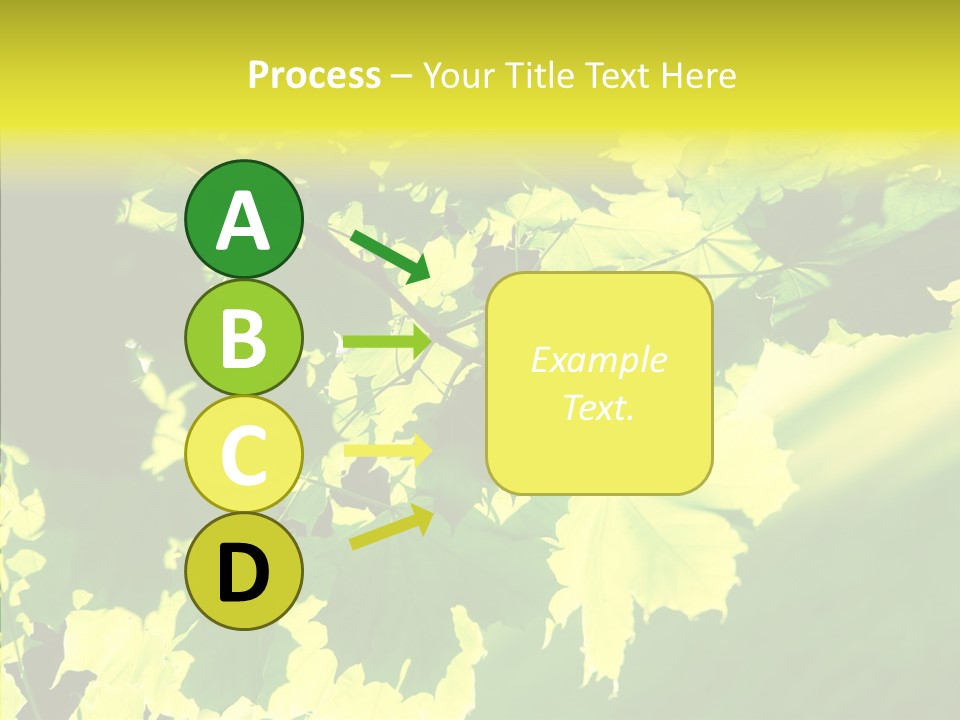 Process – Your Title Text Here

A

B

C

D

Example Text.